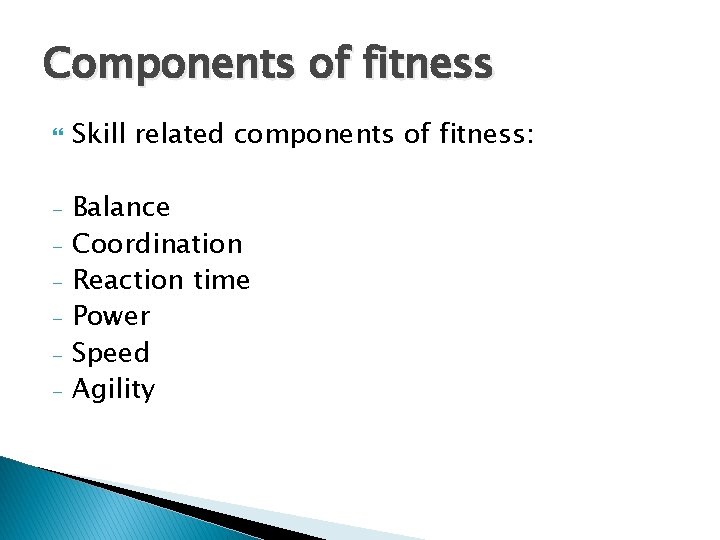 Components of fitness

Skill related components of fitness:

- Balance
- Coordination
- Reaction time
- Power
- Speed
- Agility